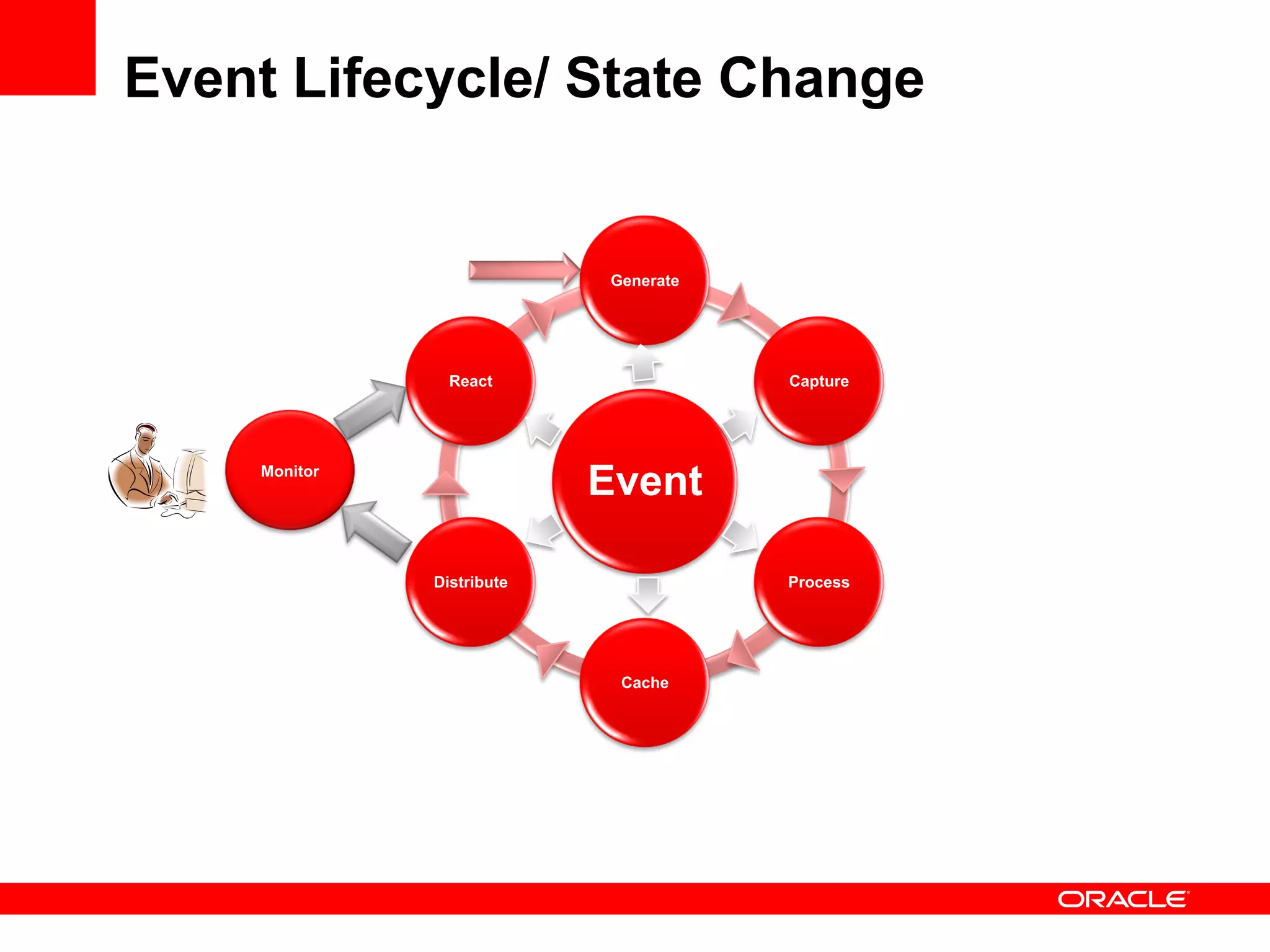 Event Lifecycle/ State Change

Generate

React

Capture

Monitor

Event

Distribute

Process

Cache

ORACLE